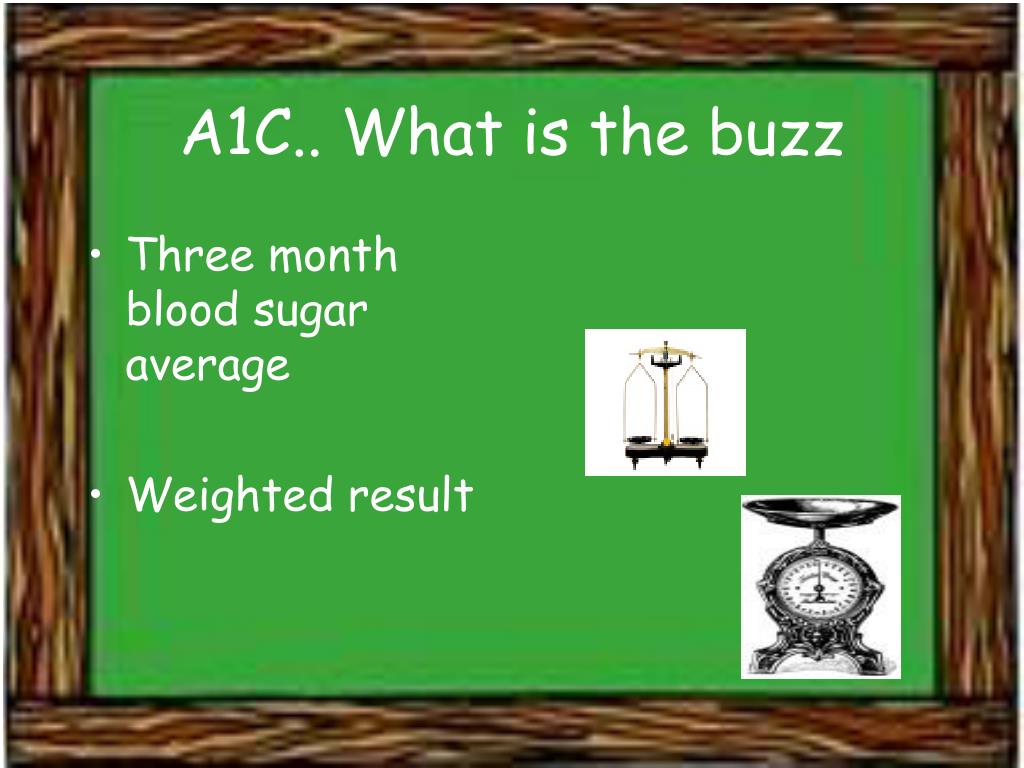 A1C.. What is the buzz

• Three month blood sugar average

• Weighted result